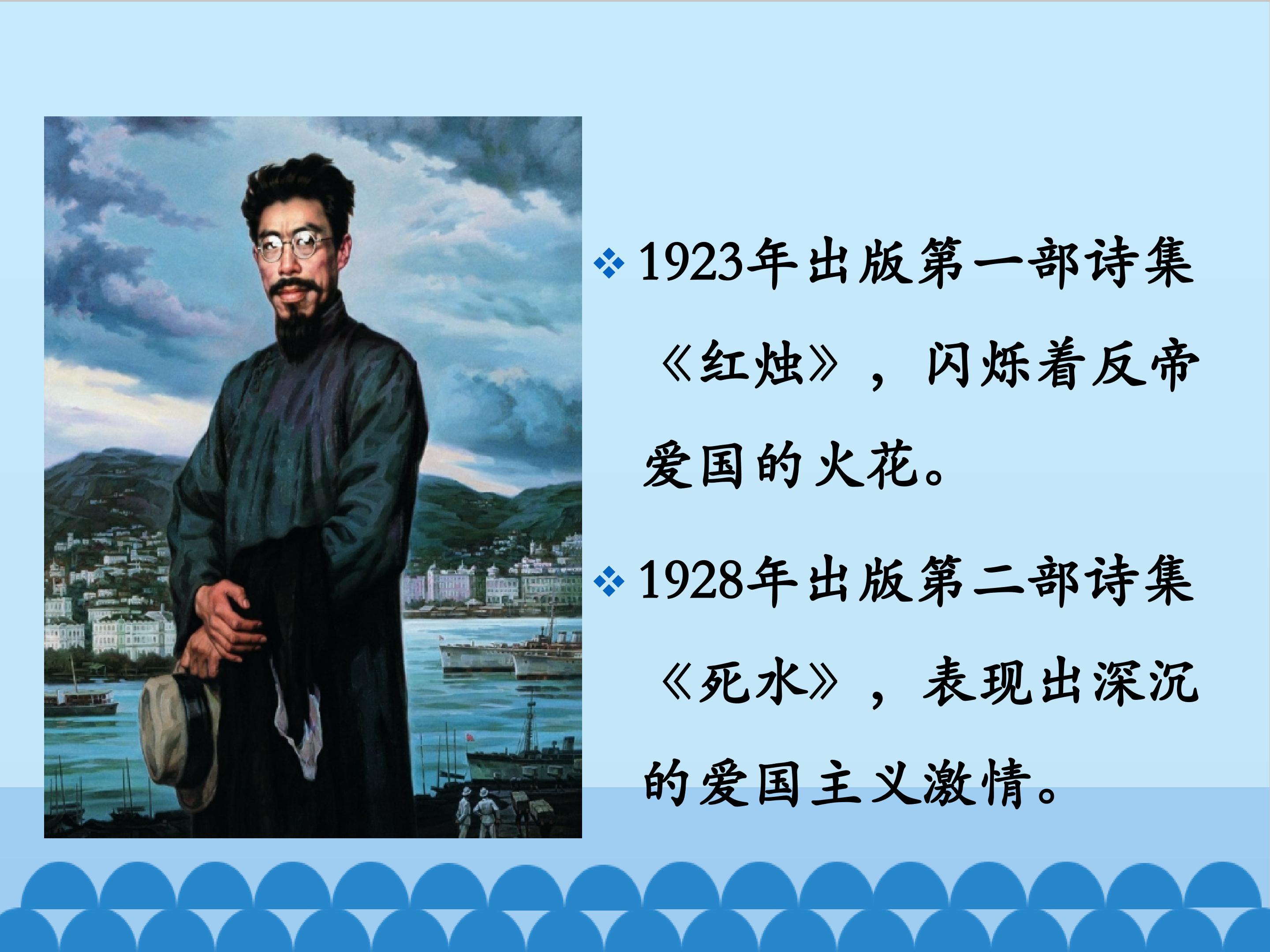 ❖ 1923年出版第一部诗集《红烛》，闪烁着反帝爱国的火花。

❖ 1928年出版第二部诗集《死水》，表现出深沉的爱国主义激情。